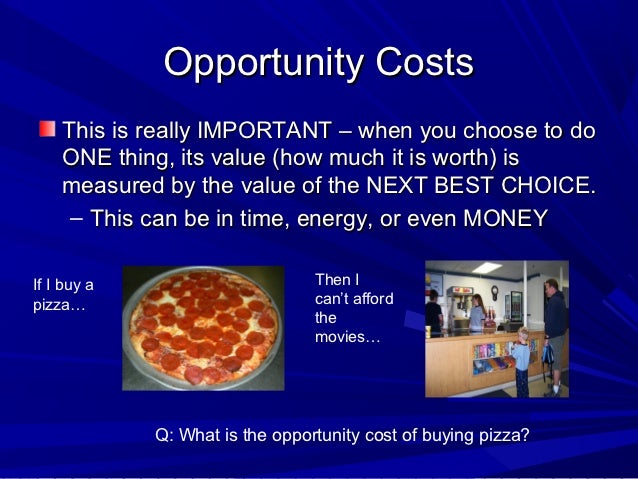 Opportunity Costs

This is really IMPORTANT – when you choose to do ONE thing, its value (how much it is worth) is measured by the value of the NEXT BEST CHOICE.

– This can be in time, energy, or even MONEY

If I buy a pizza…

Then I can't afford the movies…

Q: What is the opportunity cost of buying pizza?